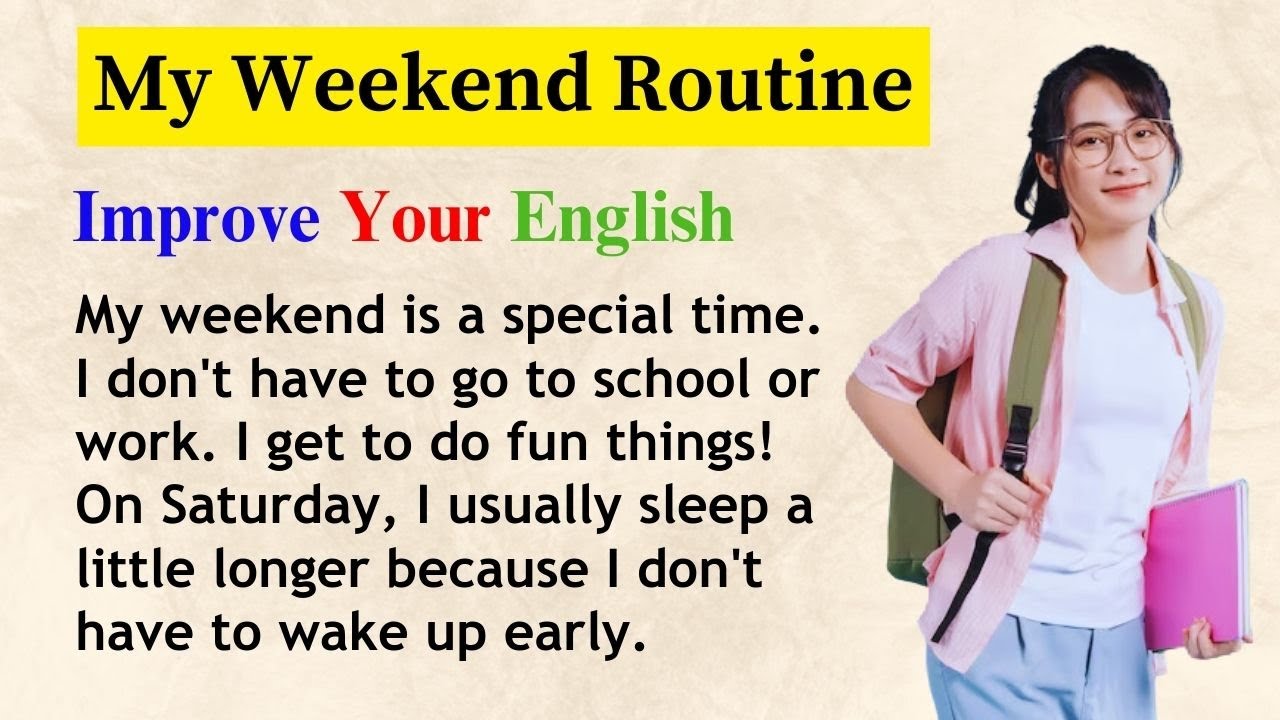 My Weekend Routine

Improve Your English

My weekend is a special time. I don't have to go to school or work. I get to do fun things! On Saturday, I usually sleep a little longer because I don't have to wake up early.